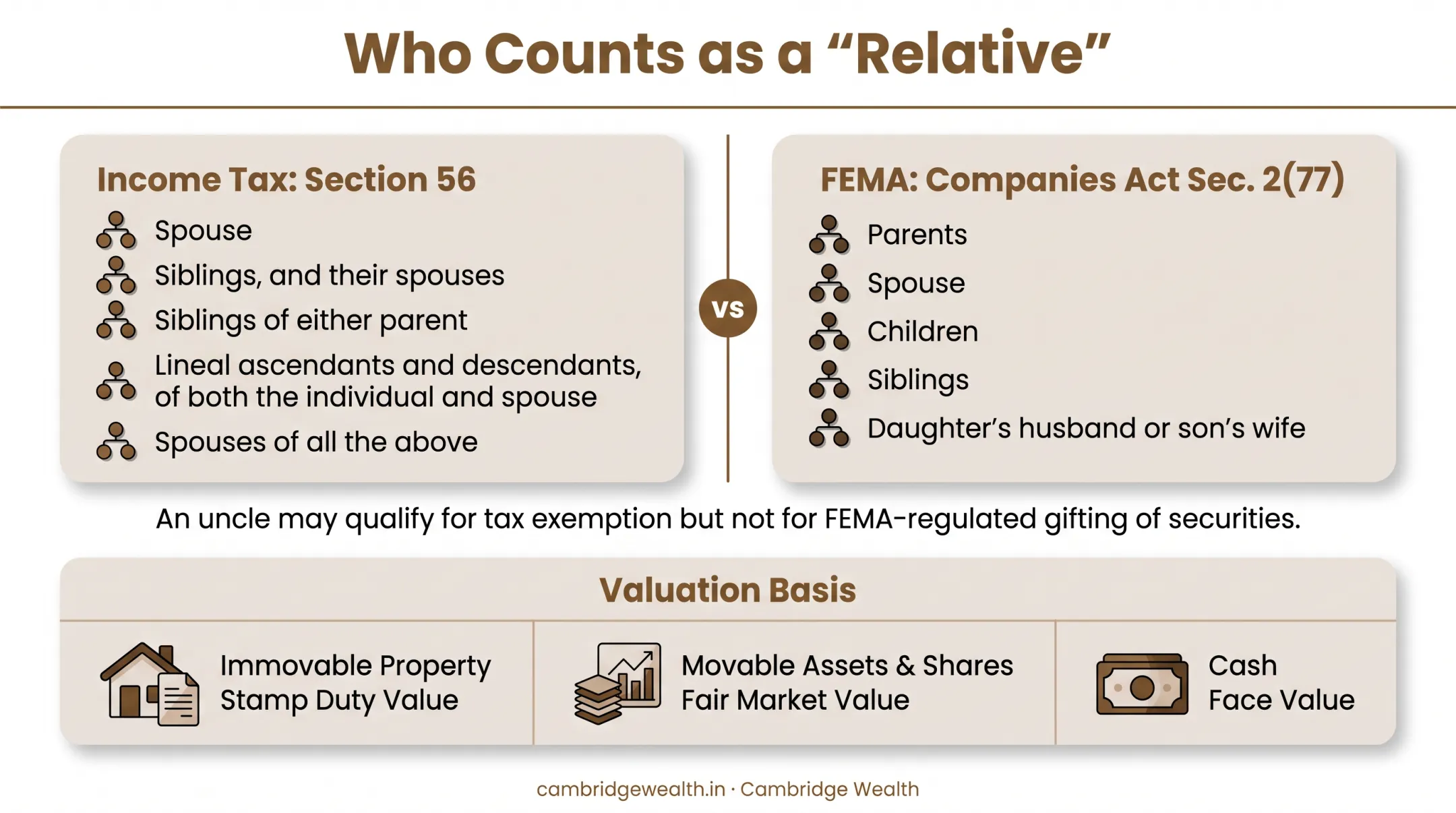 Who Counts as a “Relative”

Income Tax: Section 56
Spouse
Siblings, and their spouses
Siblings of either parent
Lineal ascendants and descendants, of both the individual and spouse
Spouses of all the above

VS

FEMA: Companies Act Sec. 2(77)
Parents
Spouse
Children
Siblings
Daughter’s husband or son’s wife

An uncle may qualify for tax exemption but not for FEMA-regulated gifting of securities.

Valuation Basis

Immovable Property
Stamp Duty Value

Movable Assets & Shares
Fair Market Value

Cash
Face Value

cambridgewealth.in · Cambridge Wealth